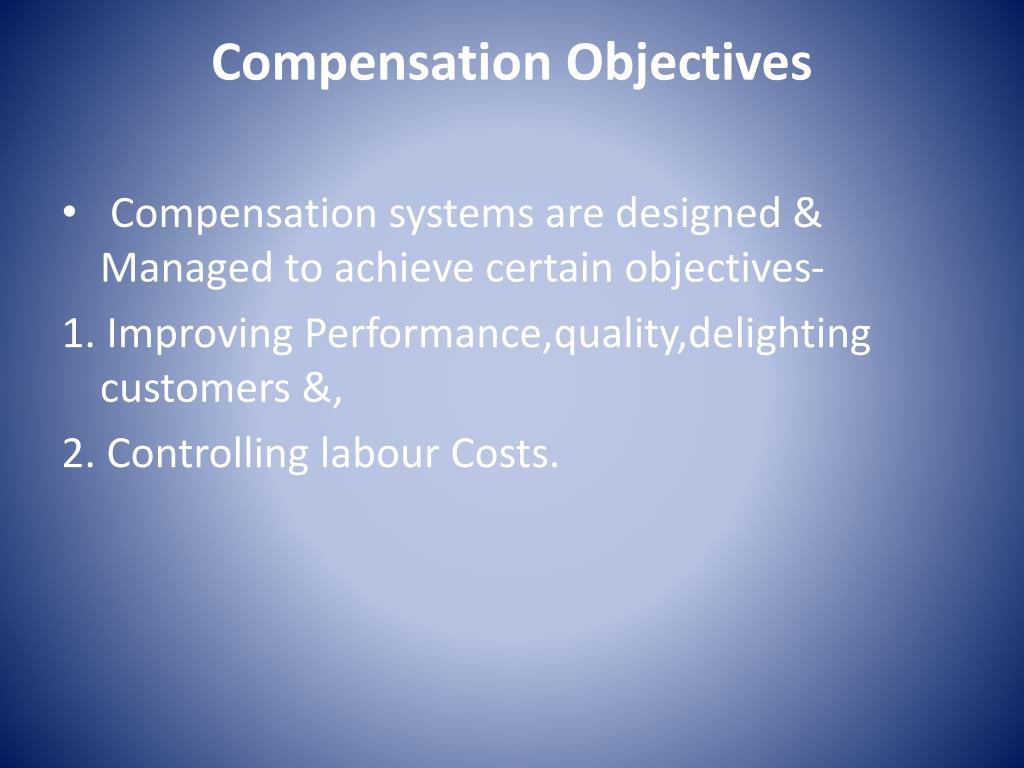 Compensation Objectives

• Compensation systems are designed & Managed to achieve certain objectives-

1. Improving Performance,quality,delighting customers &,

2. Controlling labour Costs.